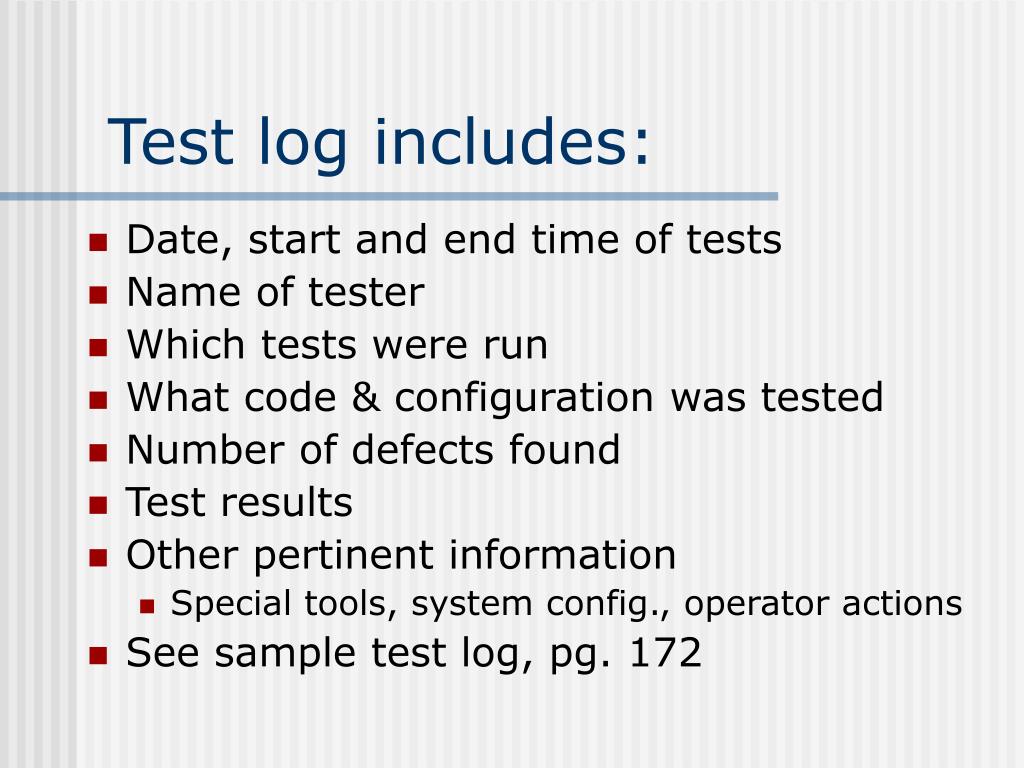 Test log includes:

- Date, start and end time of tests
- Name of tester
- Which tests were run
- What code & configuration was tested
- Number of defects found
- Test results
- Other pertinent information
  - Special tools, system config., operator actions
- See sample test log, pg. 172